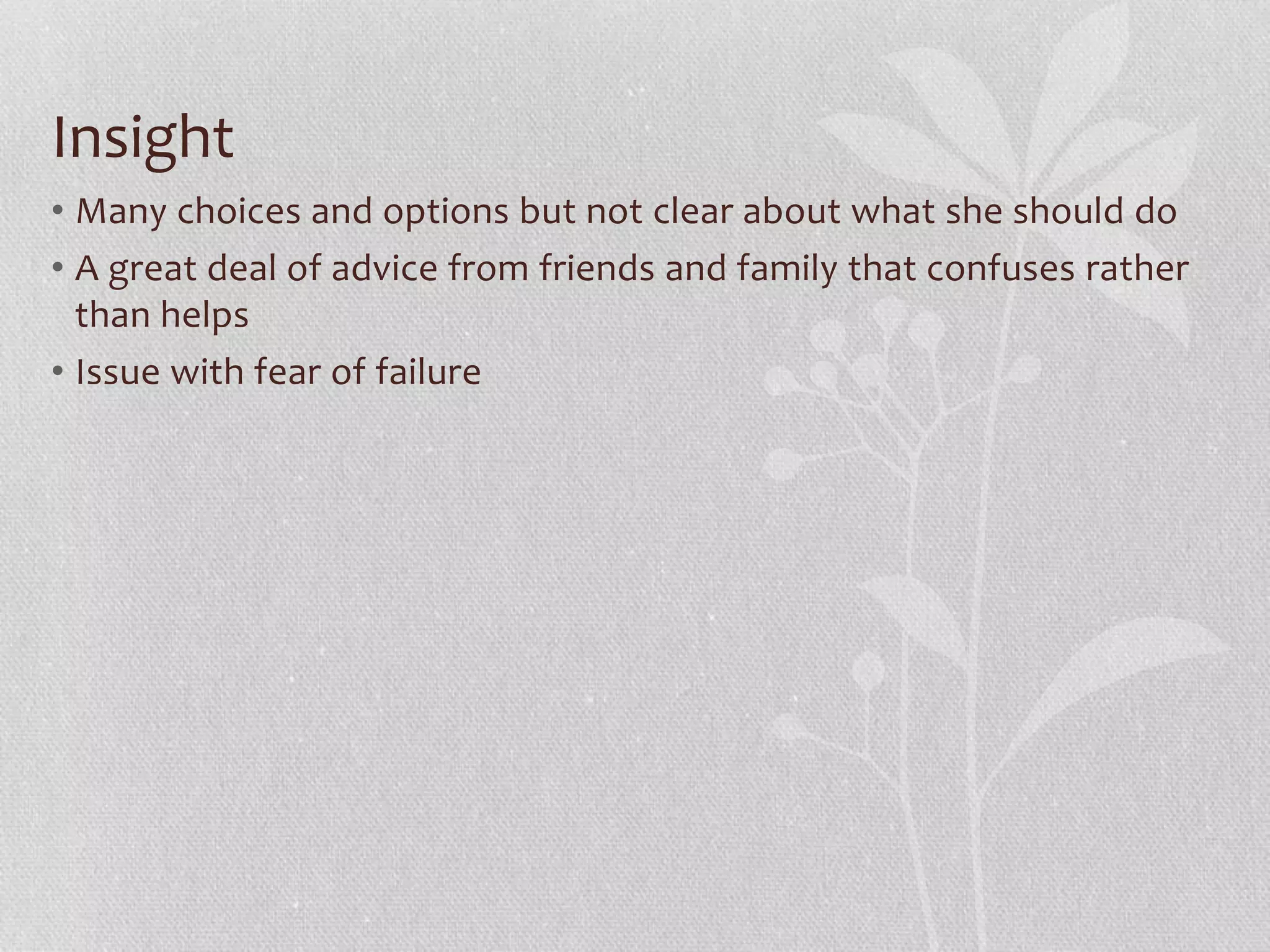 Insight

• Many choices and options but not clear about what she should do
• A great deal of advice from friends and family that confuses rather than helps
• Issue with fear of failure